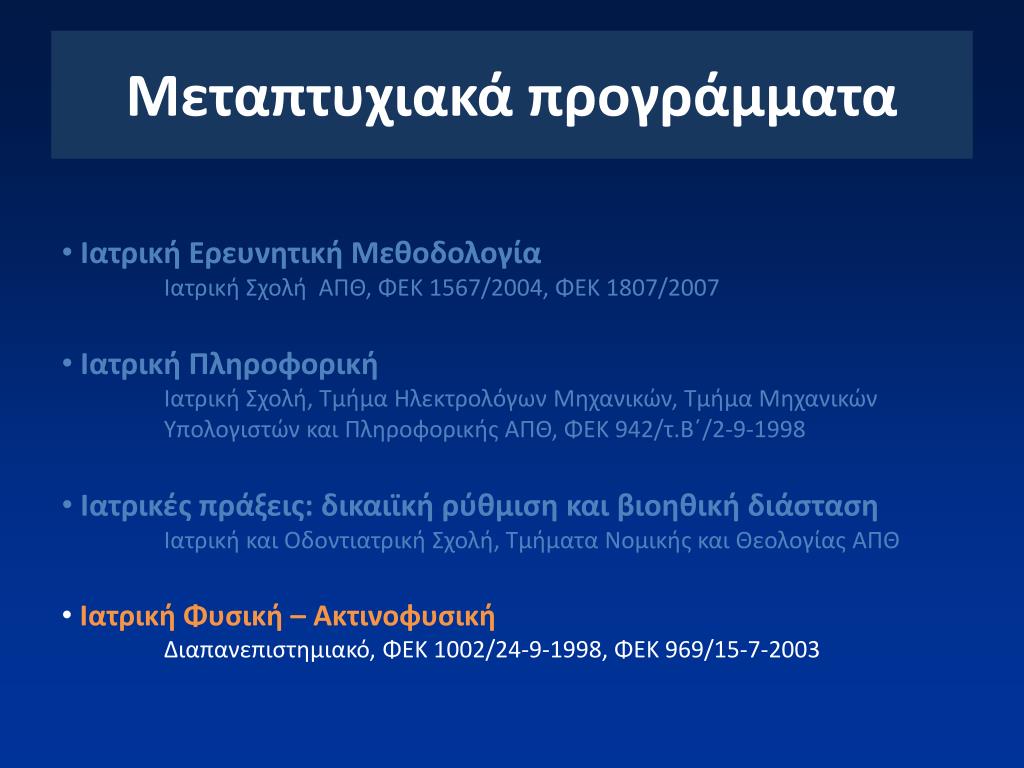 Μεταπτυχιακά προγράμματα

• Ιατρική Ερευνητική Μεθοδολογία
Ιατρική Σχολή ΑΠΘ, ΦΕΚ 1567/2004, ΦΕΚ 1807/2007

• Ιατρική Πληροφορική
Ιατρική Σχολή, Τμήμα Ηλεκτρολόγων Μηχανικών, Τμήμα Μηχανικών Υπολογιστών και Πληροφορικής ΑΠΘ, ΦΕΚ 942/τ.Β΄/2-9-1998

• Ιατρικές πράξεις: δικαιϊκή ρύθμιση και βιοηθική διάσταση
Ιατρική και Οδοντιατρική Σχολή, Τμήματα Νομικής και Θεολογίας ΑΠΘ

• Ιατρική Φυσική – Ακτινοφυσική
Διαπανεπιστημιακό, ΦΕΚ 1002/24-9-1998, ΦΕΚ 969/15-7-2003